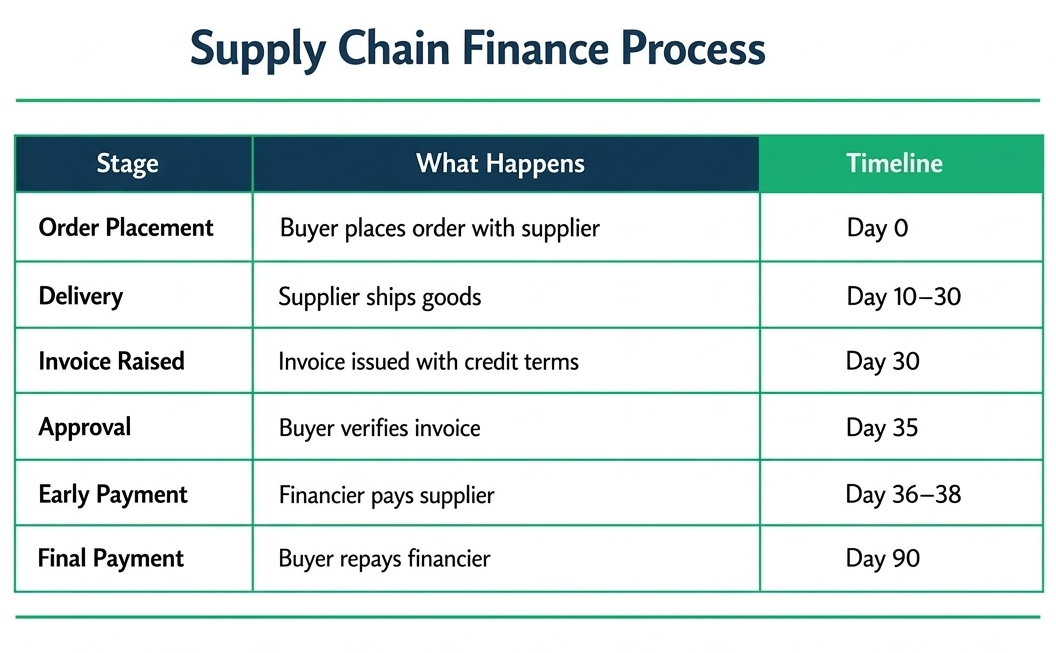 Supply Chain Finance Process

| Stage | What Happens | Timeline |
|---|---|---|
| Order Placement | Buyer places order with supplier | Day 0 |
| Delivery | Supplier ships goods | Day 10–30 |
| Invoice Raised | Invoice issued with credit terms | Day 30 |
| Approval | Buyer verifies invoice | Day 35 |
| Early Payment | Financier pays supplier | Day 36–38 |
| Final Payment | Buyer repays financier | Day 90 |